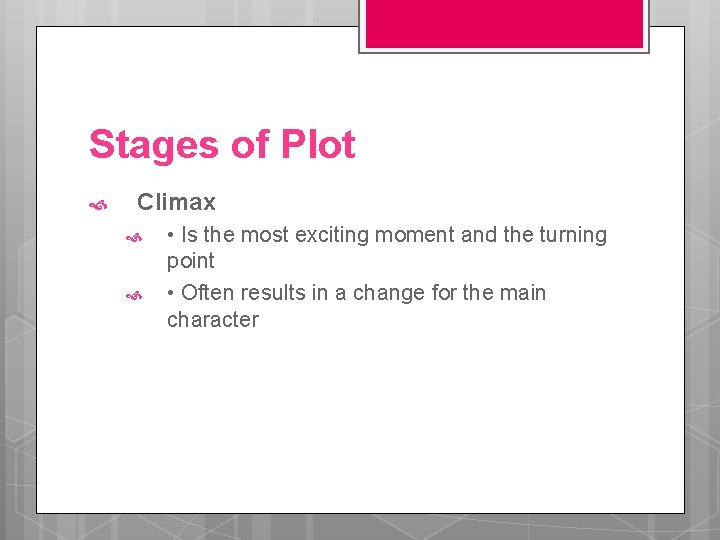 Stages of Plot

Climax

• Is the most exciting moment and the turning point

• Often results in a change for the main character